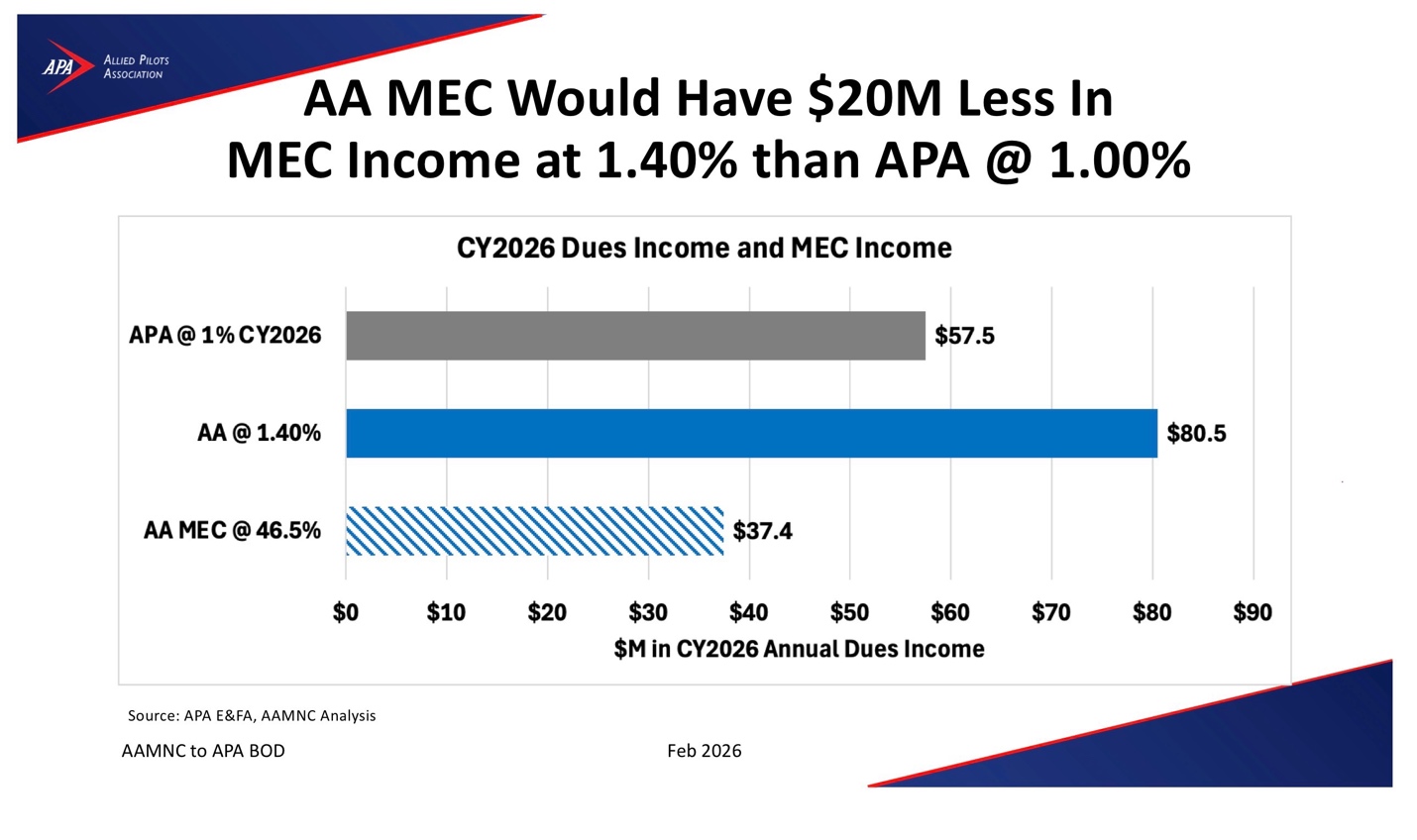 APA ALLIED PILOTS ASSOCIATION

AA MEC Would Have \$20M Less In MEC Income at 1.40% than APA @ 1.00%

CY2026 Dues Income and MEC Income

APA @ 1% CY2026 \$57.5

AA @ 1.40% \$80.5

AA MEC @ 46.5% \$37.4

\$0 \$10 \$20 \$30 \$40 \$50 \$60 \$70 \$80 \$90

\$M in CY2026 Annual Dues Income

Source: APA E&FA, AAMNC Analysis

AAMNC to APA BOD

Feb 2026